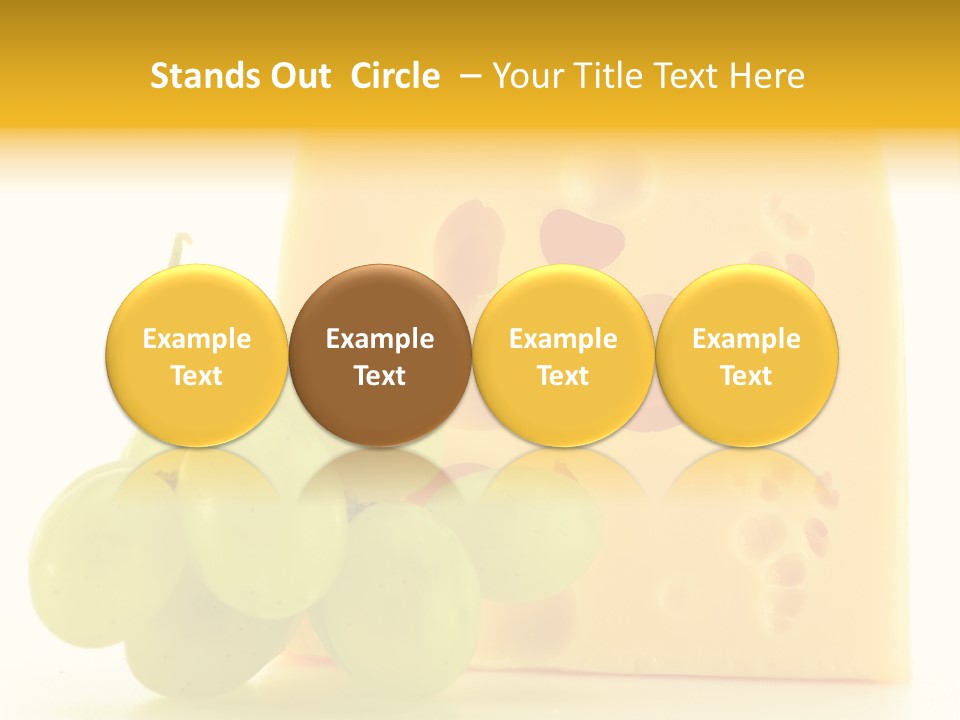 Stands Out Circle – Your Title Text Here

Example Text

Example Text

Example Text

Example Text